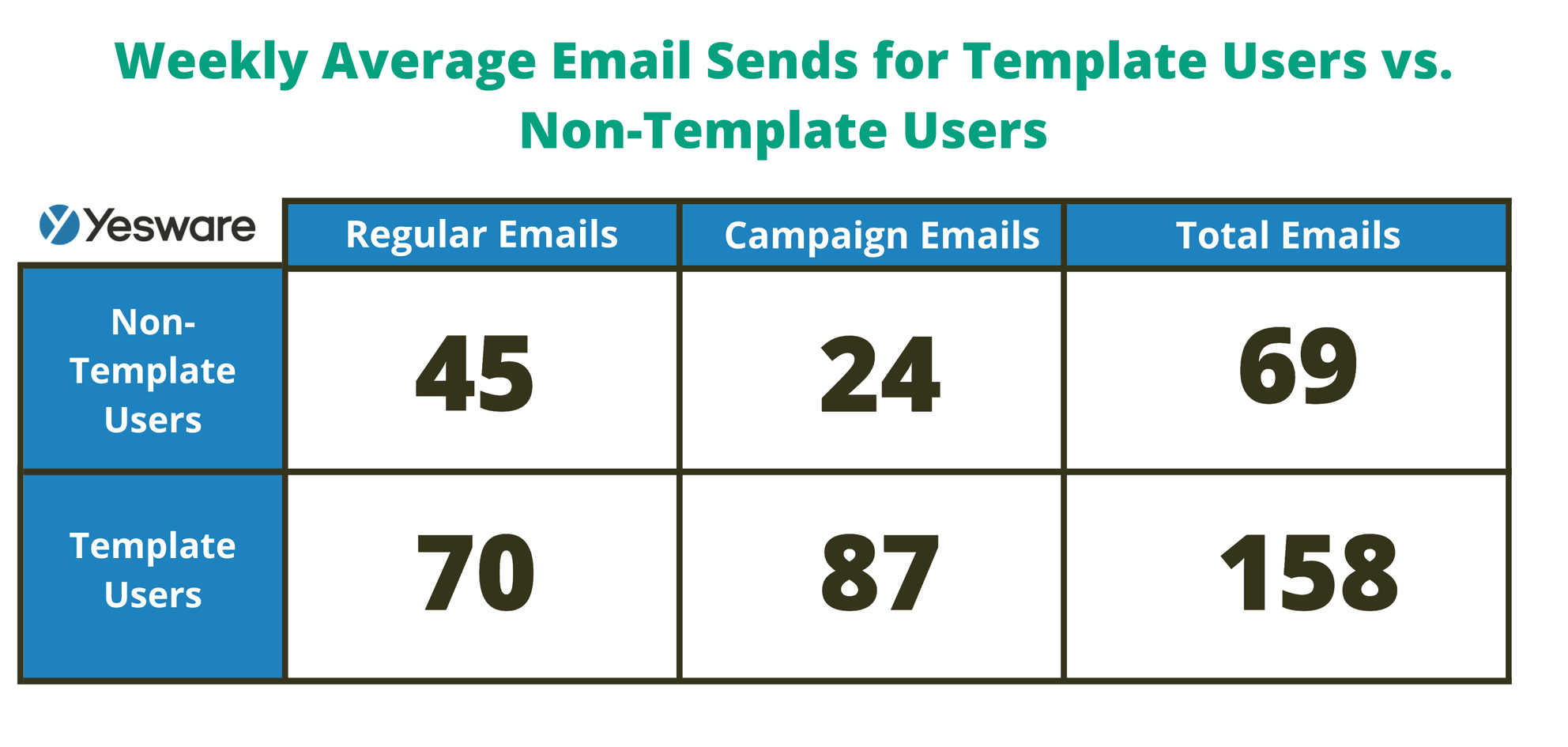 Weekly Average Email Sends for Template Users vs. Non-Template Users

| Yesware | Regular Emails | Campaign Emails | Total Emails |
|---|---|---|---|
| Non-Template Users | 45 | 24 | 69 |
| Template Users | 70 | 87 | 158 |